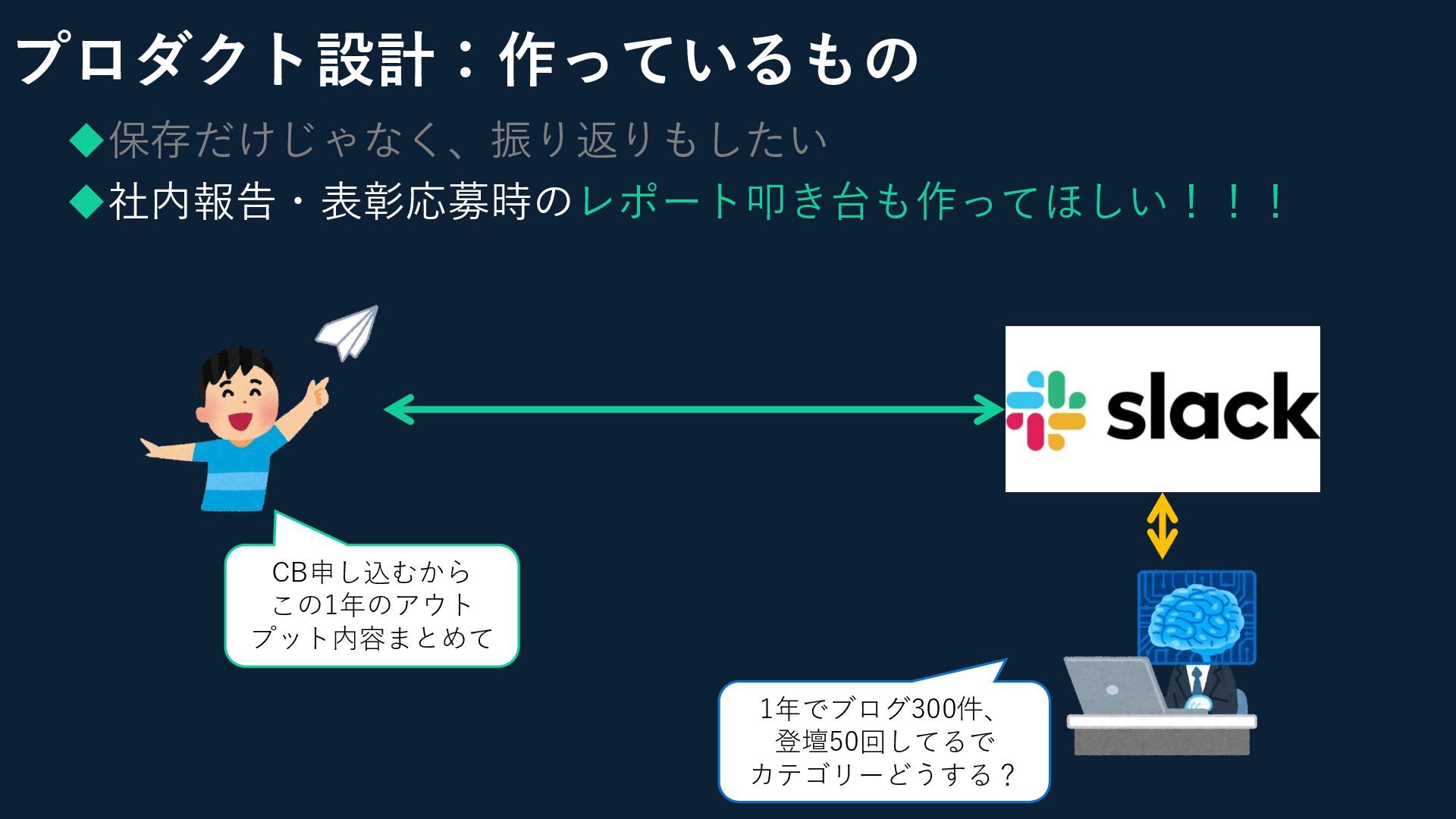 プロダクト設計：作っているもの

◆保存だけじゃなく、振り返りもしたい

◆社内報告・表彰応募時のレポート叩き台も作ってほしい！！！

slack

CB申し込むから
この1年のアウト
プット内容まとめて

1年でブログ300件、
登壇50回してるで
カテゴリーどうする？